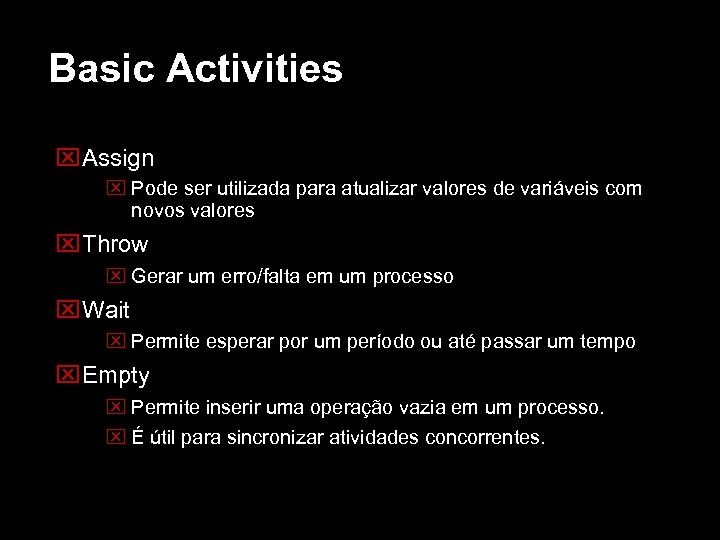 Basic Activities

Assign

Pode ser utilizada para atualizar valores de variáveis com novos valores

Throw

Gerar um erro/falta em um processo

Wait

Permite esperar por um período ou até passar um tempo

Empty

Permite inserir uma operação vazia em um processo.

É útil para sincronizar atividades concorrentes.